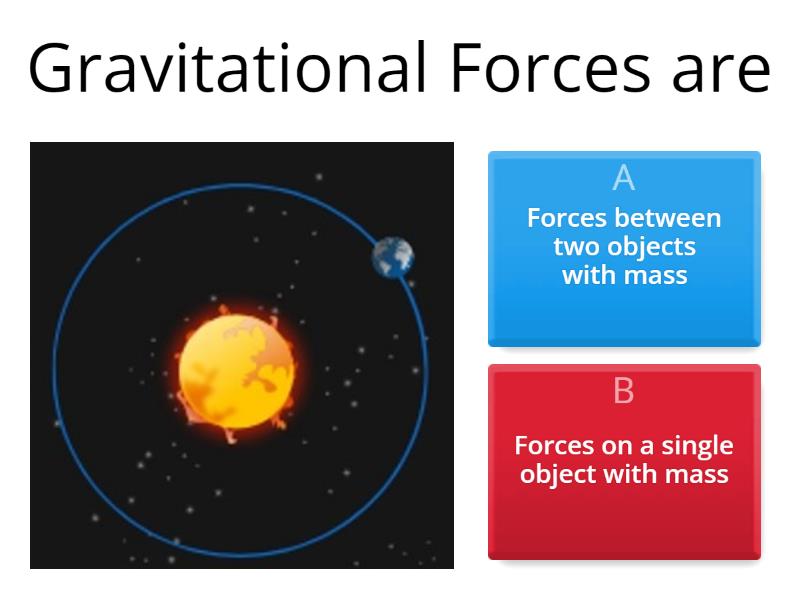 Gravitational Forces are

A
Forces between two objects with mass

B
Forces on a single object with mass